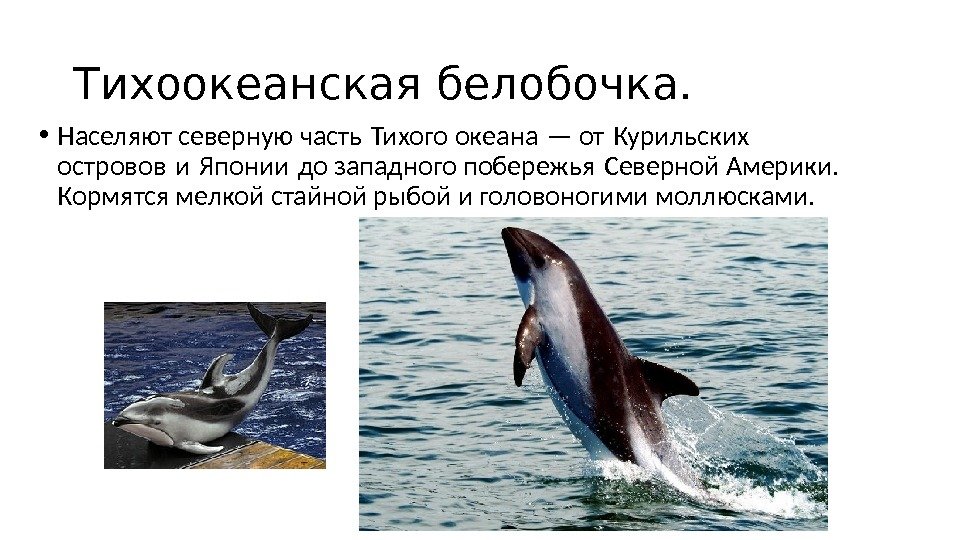 Тихоокеанская белобочка.

• Населяют северную часть Тихого океана — от Курильских островов и Японии до западного побережья Северной Америки. Кормятся мелкой стайной рыбой и головоногими моллюсками.